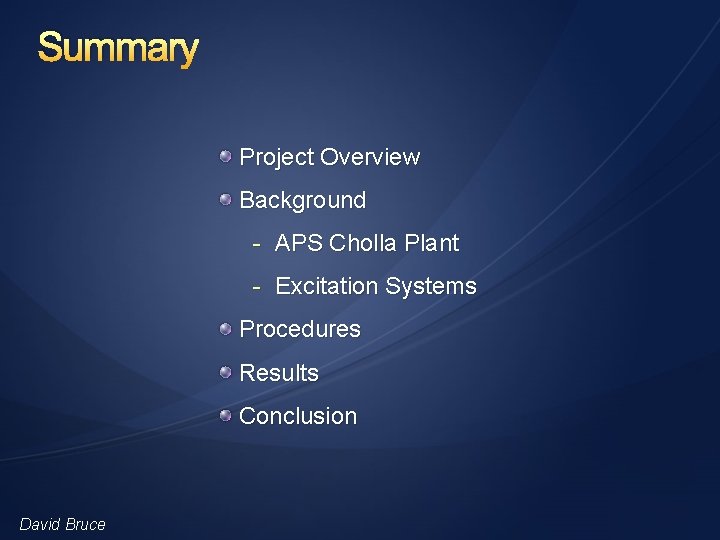 Summary

Project Overview

Background

- APS Cholla Plant

- Excitation Systems

Procedures

Results

Conclusion

David Bruce